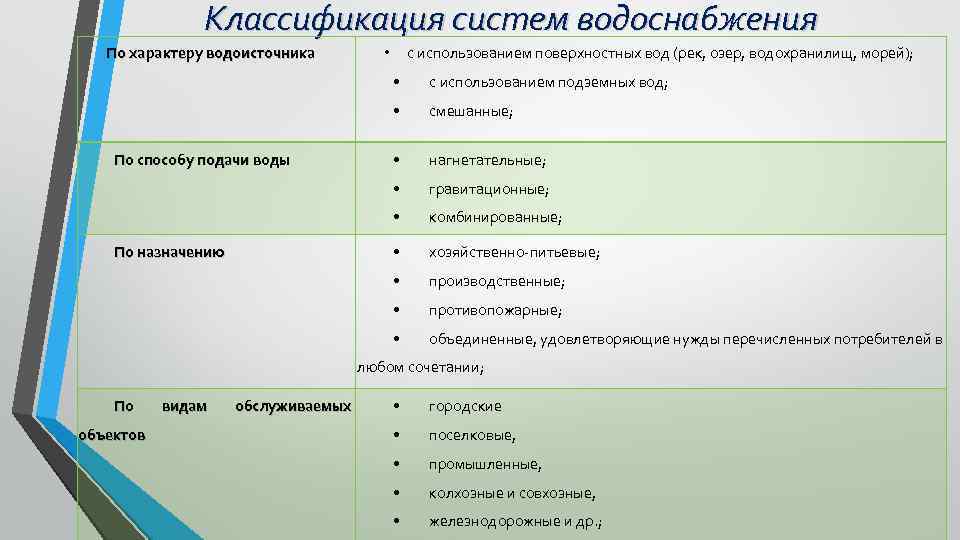 Классификация систем водоснабжения

| | |
|---|---|
| По характеру водоисточника | • с использованием поверхностных вод (рек, озер, водохранилищ, морей); • с использованием подземных вод; • смешанные; |
| По способу подачи воды | • нагнетательные; • гравитационные; • комбинированные; |
| По назначению | • хозяйственно-питьевые; • производственные; • противопожарные; • объединенные, удовлетворяющие нужды перечисленных потребителей в любом сочетании; |
| По видам обслуживаемых объектов | • городские • поселковые, • промышленные, • колхозные и совхозные, • железнодорожные и др.; |